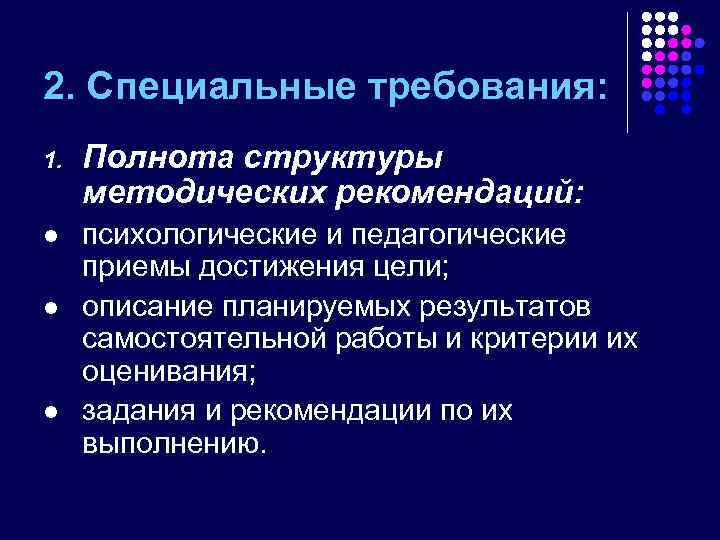 2. Специальные требования:

1. Полнота структуры методических рекомендаций:

● психологические и педагогические приемы достижения цели;

● описание планируемых результатов самостоятельной работы и критерии их оценивания;

● задания и рекомендации по их выполнению.